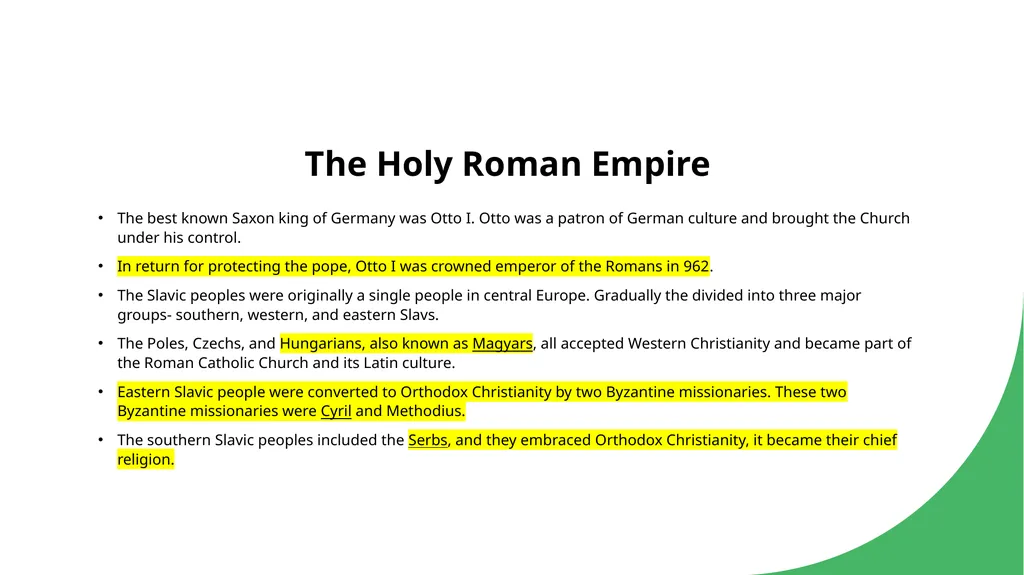 The Holy Roman Empire

• The best known Saxon king of Germany was Otto I. Otto was a patron of German culture and brought the Church under his control.

• In return for protecting the pope, Otto I was crowned emperor of the Romans in 962.

• The Slavic peoples were originally a single people in central Europe. Gradually the divided into three major groups- southern, western, and eastern Slavs.

• The Poles, Czechs, and Hungarians, also known as Magyars, all accepted Western Christianity and became part of the Roman Catholic Church and its Latin culture.

• Eastern Slavic people were converted to Orthodox Christianity by two Byzantine missionaries. These two Byzantine missionaries were Cyril and Methodius.

• The southern Slavic peoples included the Serbs, and they embraced Orthodox Christianity, it became their chief religion.